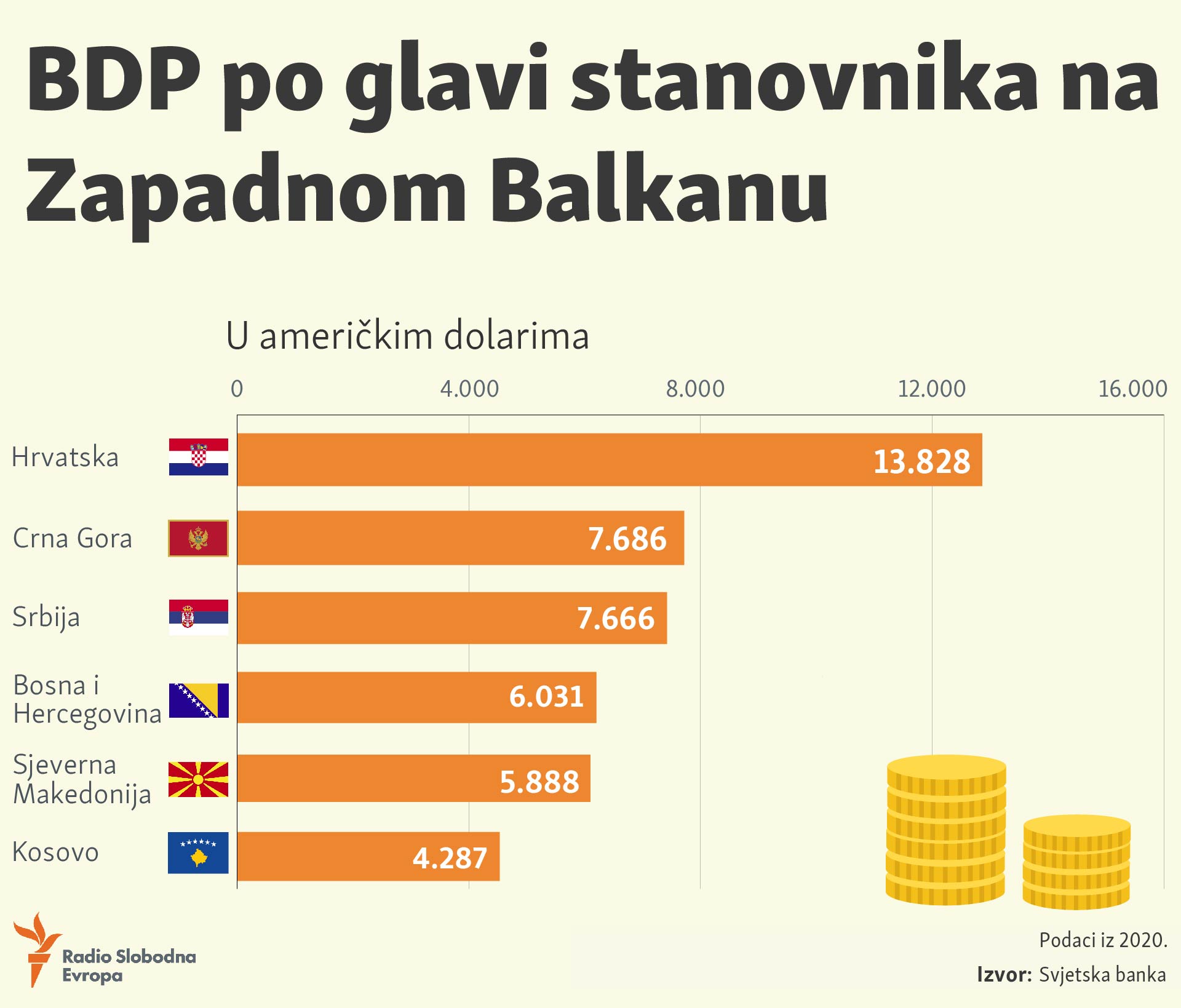 BDP po glavi stanovnika na Zapadnom Balkanu

U američkim dolarima

0 4.000 8.000 12.000 16.000

Hrvatska 13.828

Crna Gora 7.686

Srbija 7.666

Bosna i Hercegovina 6.031

Sjeverna Makedonija 5.888

Kosovo 4.287

Radio Slobodna Evropa

Podaci iz 2020.

Izvor: Svjetska banka